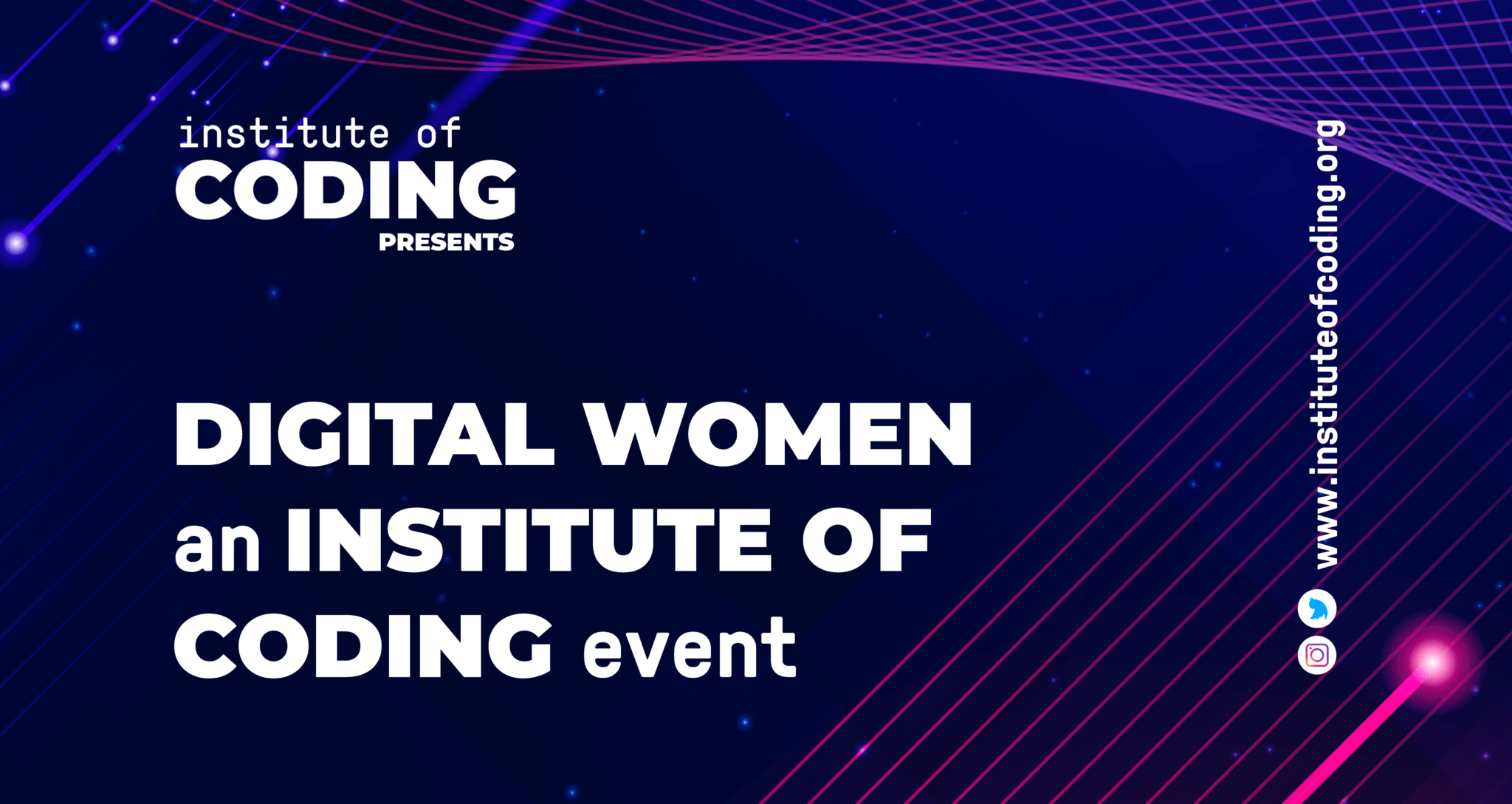 institute of
CODING
PRESENTS

DIGITAL WOMEN
an INSTITUTE OF
CODING event

www.instituteofcoding.org